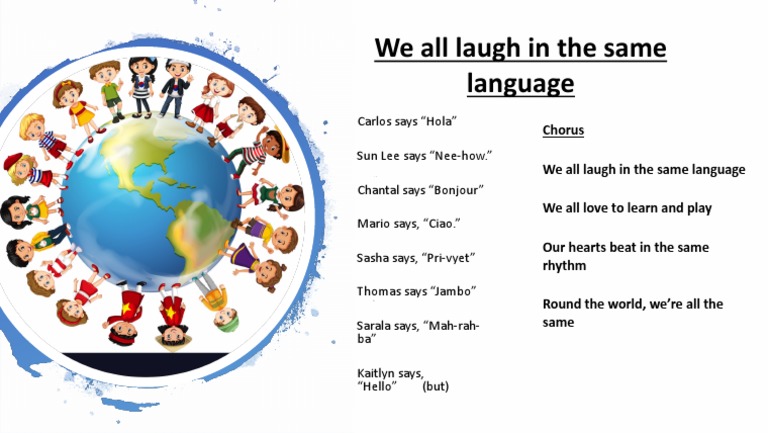 We all laugh in the same language

Carlos says "Hola"

Sun Lee says "Nee-how."

Chantal says "Bonjour"

Mario says, "Ciao."

Sasha says, "Pri-vyet"

Thomas says "Jambo"

Sarala says, "Mah-rah-ba"

Kaitlyn says, "Hello" (but)

Chorus

We all laugh in the same language

We all love to learn and play

Our hearts beat in the same rhythm

Round the world, we're all the same